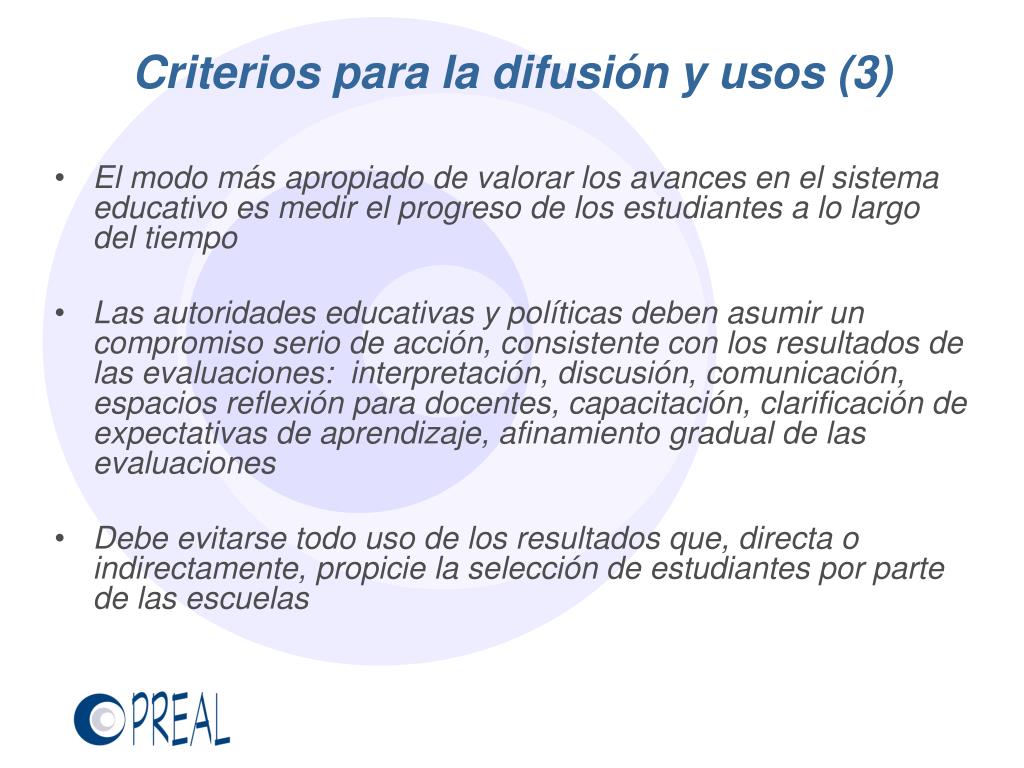 Criterios para la difusión y usos (3)

• El modo más apropiado de valorar los avances en el sistema educativo es medir el progreso de los estudiantes a lo largo del tiempo

• Las autoridades educativas y políticas deben asumir un compromiso serio de acción, consistente con los resultados de las evaluaciones: interpretación, discusión, comunicación, espacios reflexión para docentes, capacitación, clarificación de expectativas de aprendizaje, afinamiento gradual de las evaluaciones

• Debe evitarse todo uso de los resultados que, directa o indirectamente, propicie la selección de estudiantes por parte de las escuelas

PREAL